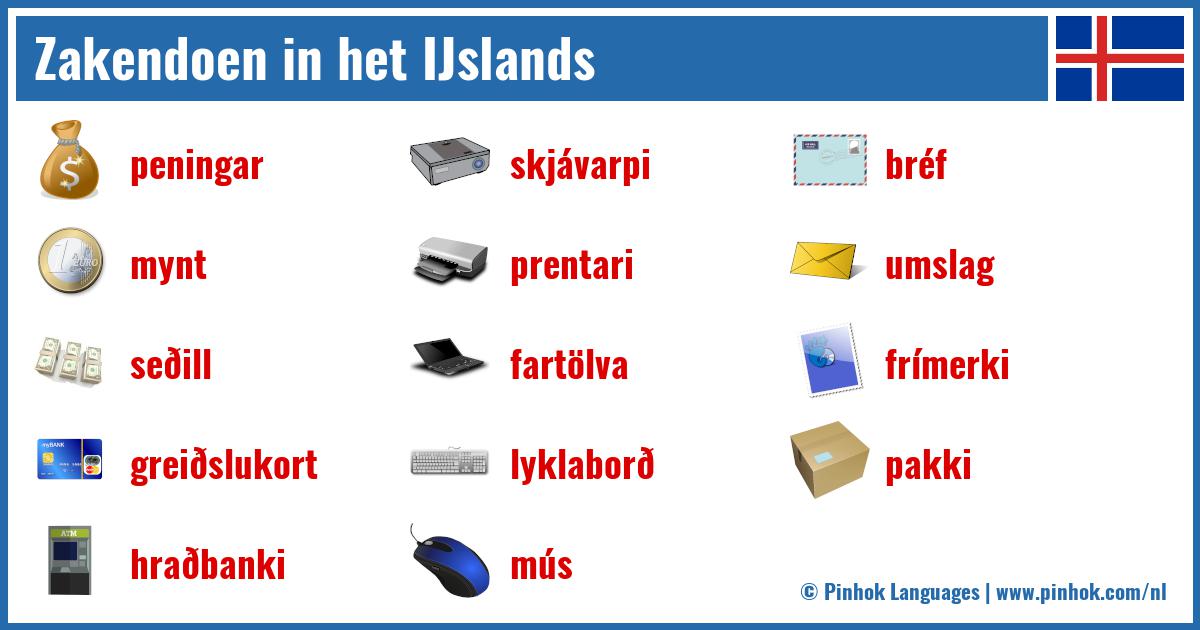 Zakendoen in het IJslands

peningar
mynt
seðill
greiðslukort
hraðbanki

skjávarpi
prentari
fartölva
lyklaborð
mús

bréf
umslag
frímerki
pakki

© Pinhok Languages | www.pinhok.com/nl